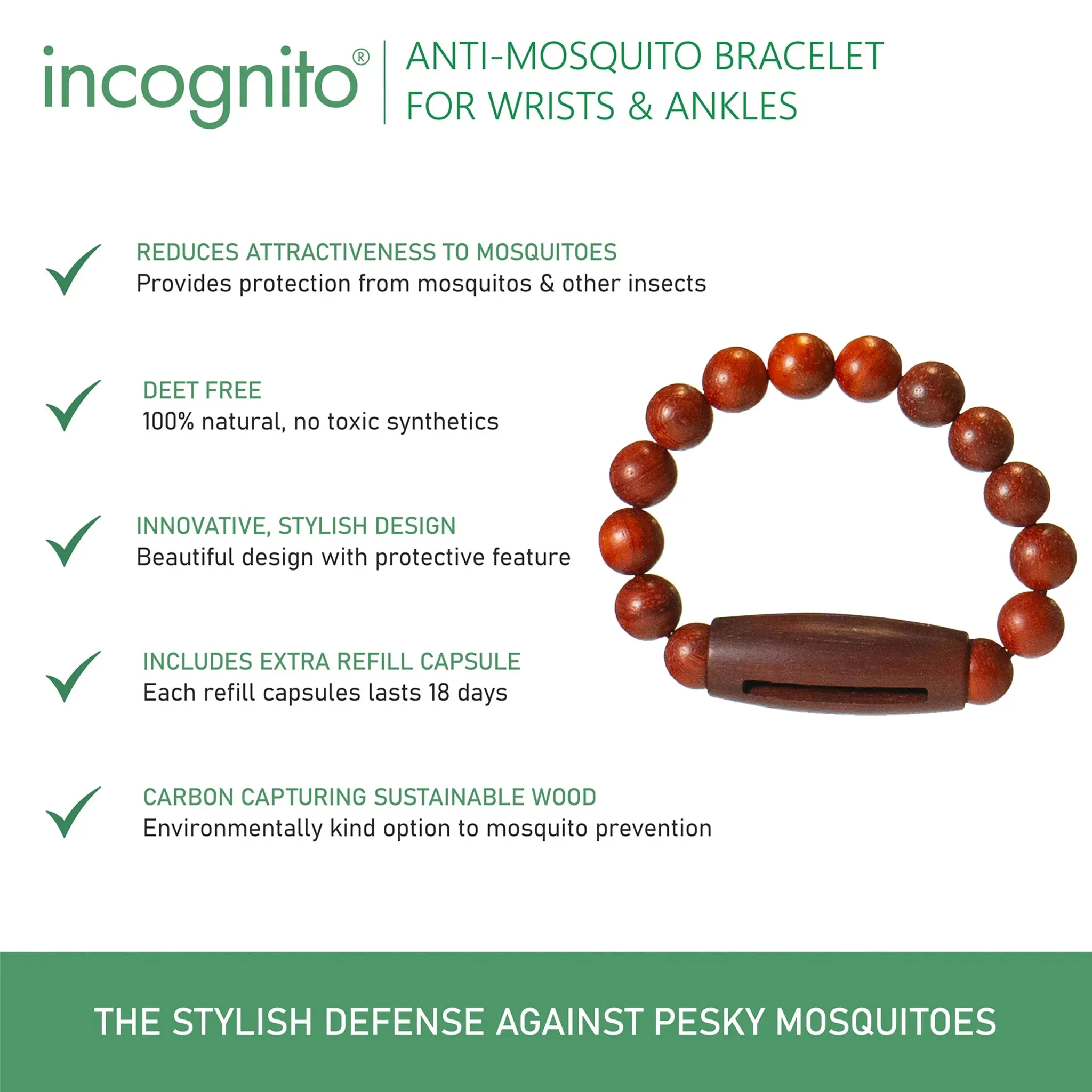 incognito®

ANTI-MOSQUITO BRACELET FOR WRISTS & ANKLES

REDUCES ATTRACTIVENESS TO MOSQUITOES
Provides protection from mosquitos & other insects

DEET FREE
100% natural, no toxic synthetics

INNOVATIVE, STYLISH DESIGN
Beautiful design with protective feature

INCLUDES EXTRA REFILL CAPSULE
Each refill capsules lasts 18 days

CARBON CAPTURING SUSTAINABLE WOOD
Environmentally kind option to mosquito prevention

THE STYLISH DEFENSE AGAINST PESKY MOSQUITOES